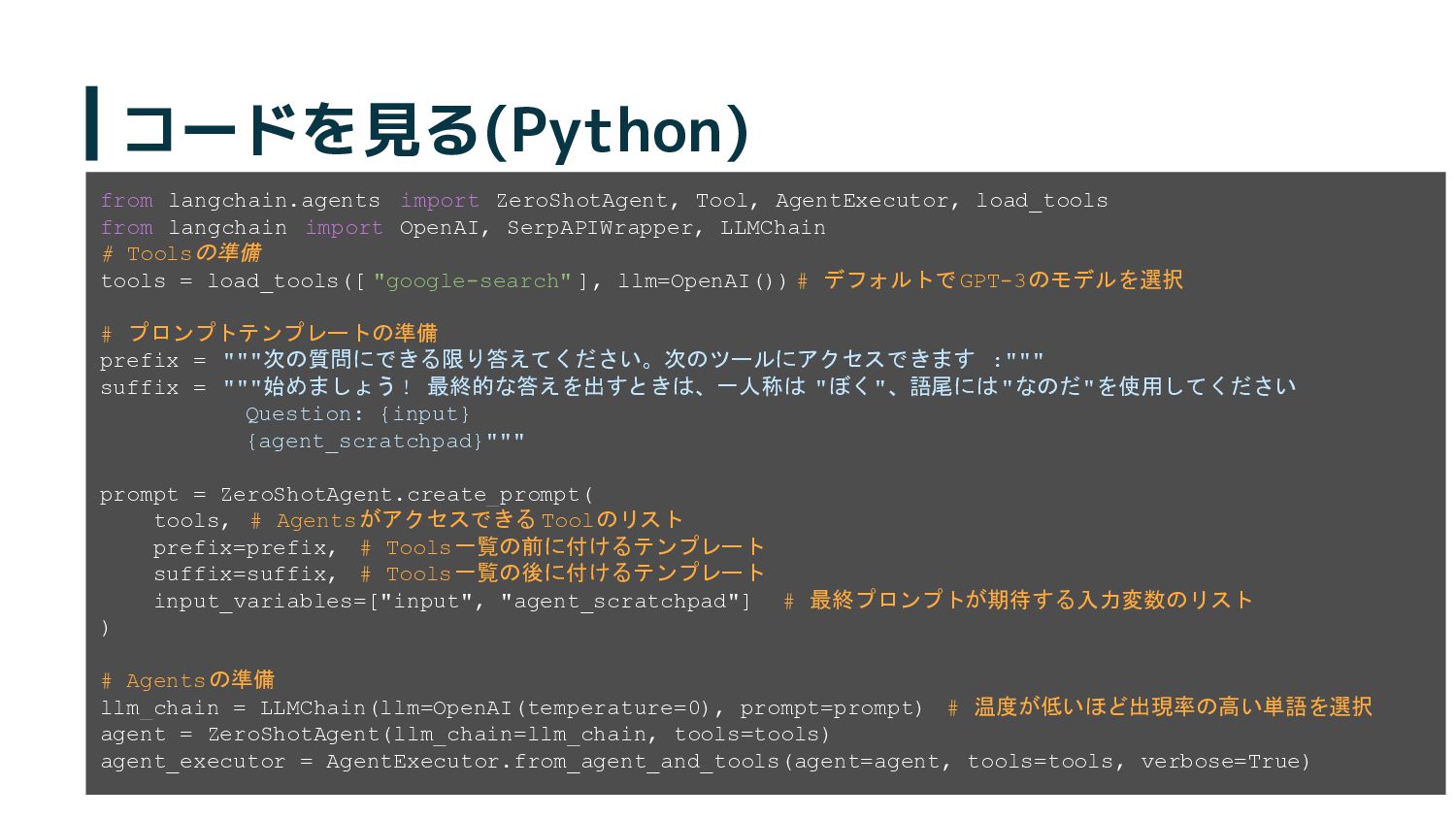 コードを見る(Python)

from langchain.agents import ZeroShotAgent, Tool, AgentExecutor, load_tools
from langchain import OpenAI, SerpAPIWrapper, LLMChain
# Toolsの準備
tools = load_tools(["google-search"], llm=OpenAI()) # デフォルトでGPT-3のモデルを選択

# プロンプトテンプレートの準備
prefix = """次の質問にできる限り答えてください。次のツールにアクセスできます :"""
suffix = """始めましょう! 最終的な答えを出すときは、一人称は "ぼく"、語尾には"なのだ"を使用してください
           Question: {input}
           {agent_scratchpad}"""

prompt = ZeroShotAgent.create_prompt(
    tools, # AgentsがアクセスできるToolのリスト
    prefix=prefix, # Tools一覧の前に付けるテンプレート
    suffix=suffix, # Tools一覧の後に付けるテンプレート
    input_variables=["input", "agent_scratchpad"]  # 最終プロンプトが期待する入力変数のリスト
)

# Agentsの準備
llm_chain = LLMChain(llm=OpenAI(temperature=0), prompt=prompt)  # 温度が低いほど出現率の高い単語を選択
agent = ZeroShotAgent(llm_chain=llm_chain, tools=tools)
agent_executor = AgentExecutor.from_agent_and_tools(agent=agent, tools=tools, verbose=True)